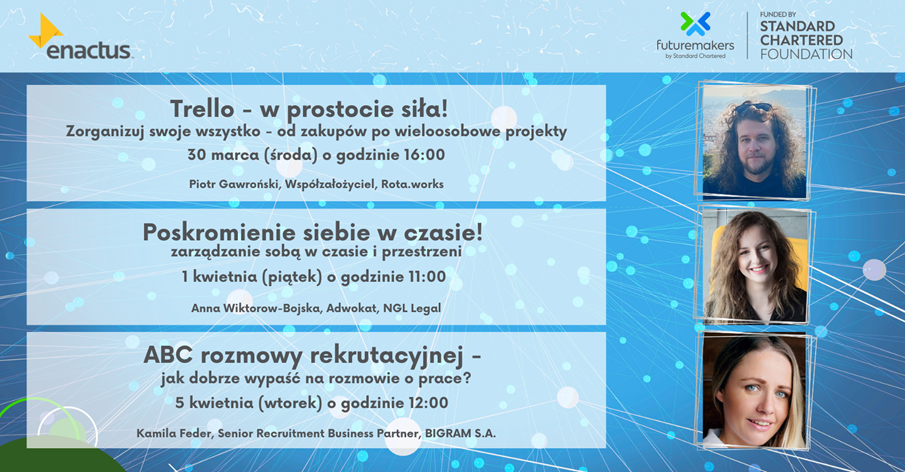 enactus

futuremakers by Standard Chartered

FUNDED BY STANDARD CHARTERED FOUNDATION

Trello - w prostocie siła!
Zorganizuj swoje wszystko - od zakupów po wieloosobowe projekty
30 marca (środa) o godzinie 16:00

Piotr Gawroński, Współzałożyciel, Rota.works

Poskromienie siebie w czasie!
zarządzanie sobą w czasie i przestrzeni
1 kwietnia (piątek) o godzinie 11:00

Anna Wiktorow-Bojska, Adwokat, NGL Legal

ABC rozmowy rekrutacyjnej -
jak dobrze wypaść na rozmowie o prace?
5 kwietnia (wtorek) o godzinie 12:00

Kamila Feder, Senior Recruitment Business Partner, BIGRAM S.A.